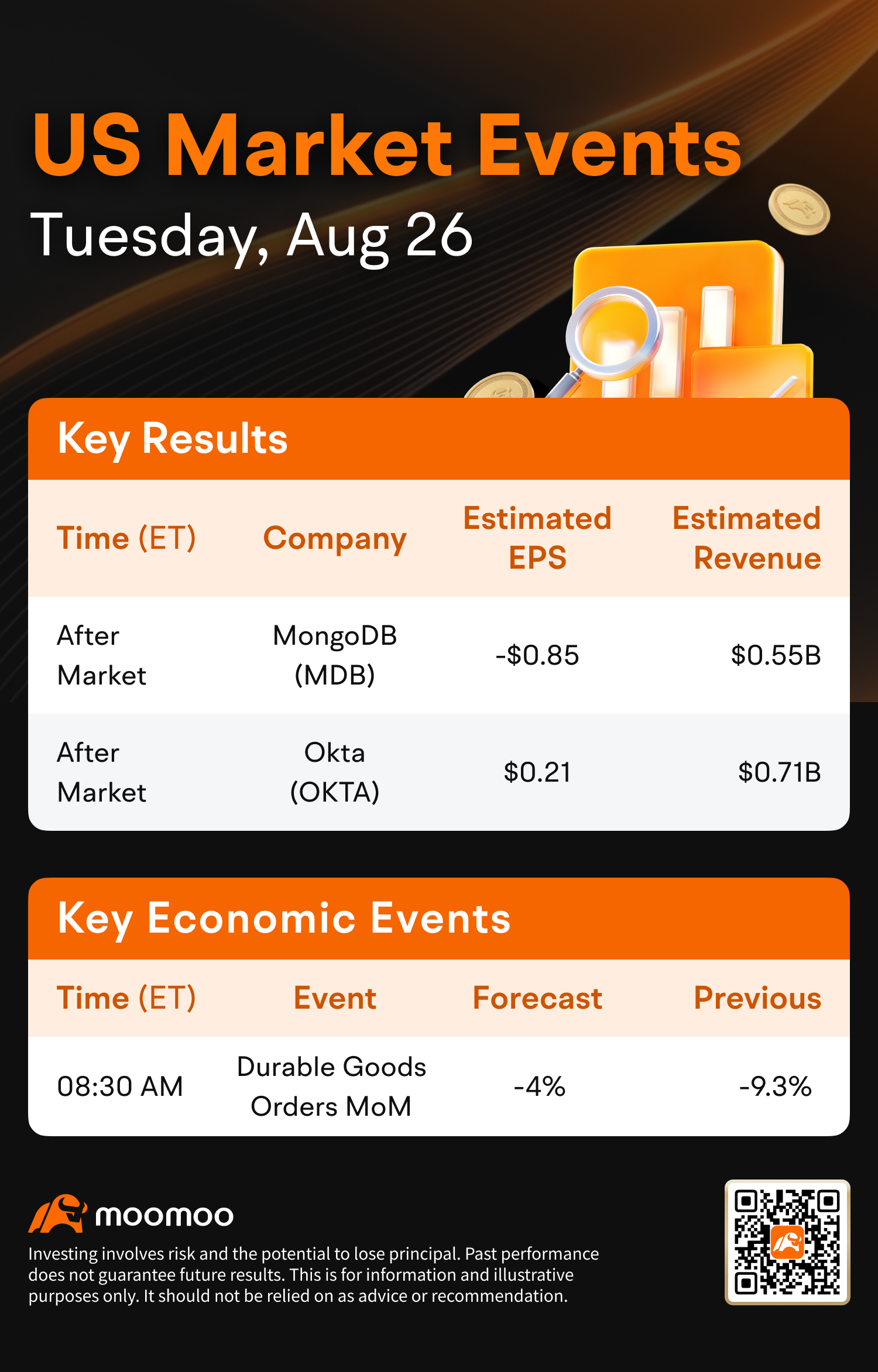 US Market Events
Tuesday, Aug 26

Key Results

| Time (ET) | Company | Estimated EPS | Estimated Revenue |
|---|---|---|---|
| After Market | MongoDB (MDB) | -\$0.85 | \$0.55B |
| After Market | Okta (OKTA) | \$0.21 | \$0.71B |

Key Economic Events

| Time (ET) | Event | Forecast | Previous |
|---|---|---|---|
| 08:30 AM | Durable Goods Orders MoM | -4% | -9.3% |

moomoo
Investing involves risk and the potential to lose principal. Past performance does not guarantee future results. This is for information and illustrative purposes only. It should not be relied on as advice or recommendation.